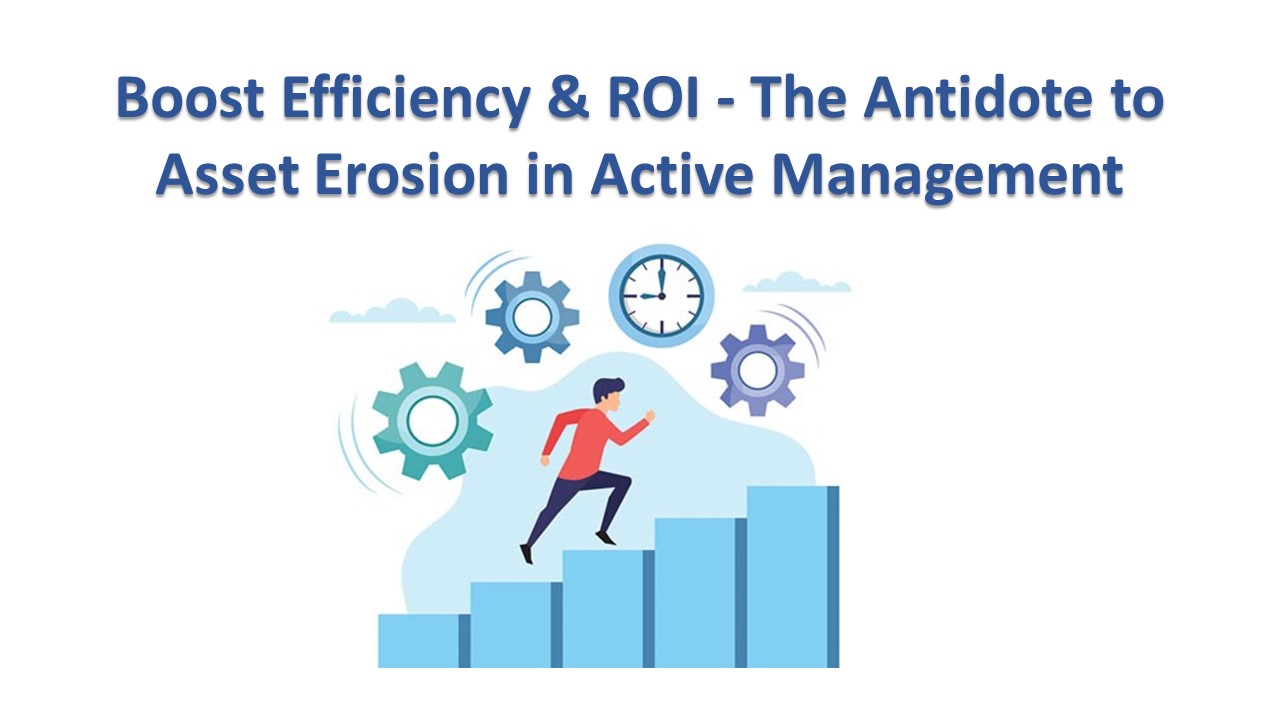 Boost Efficiency & ROI - The Antidote to Asset Erosion in Active Management